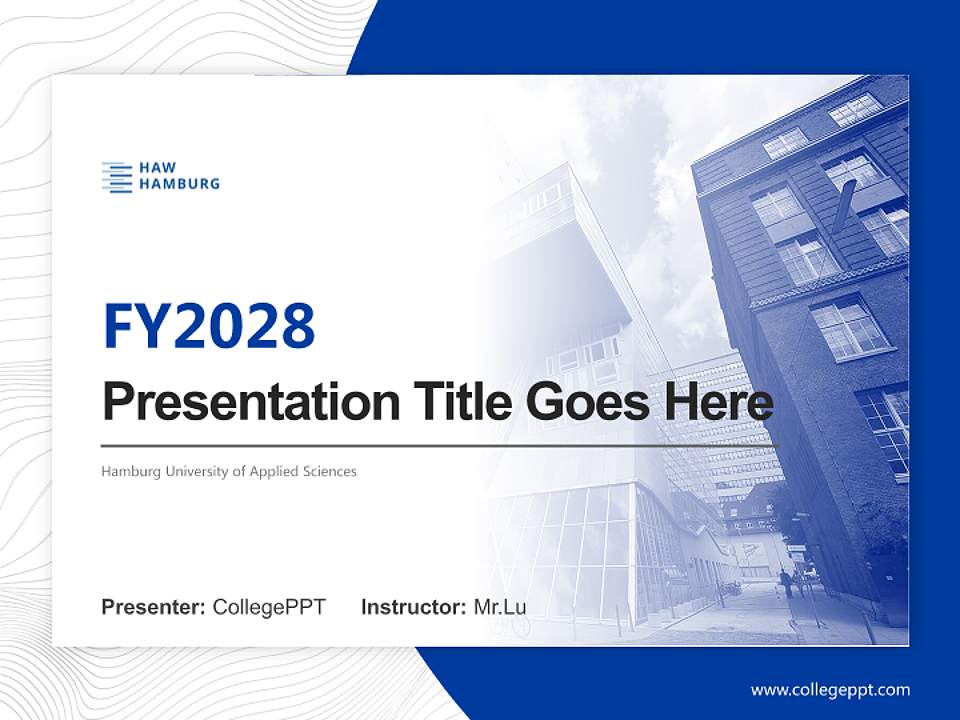 HAW
HAMBURG

FY2028

Presentation Title Goes Here

Hamburg University of Applied Sciences

Presenter: CollegePPT Instructor: Mr.Lu

www.collegeppt.com